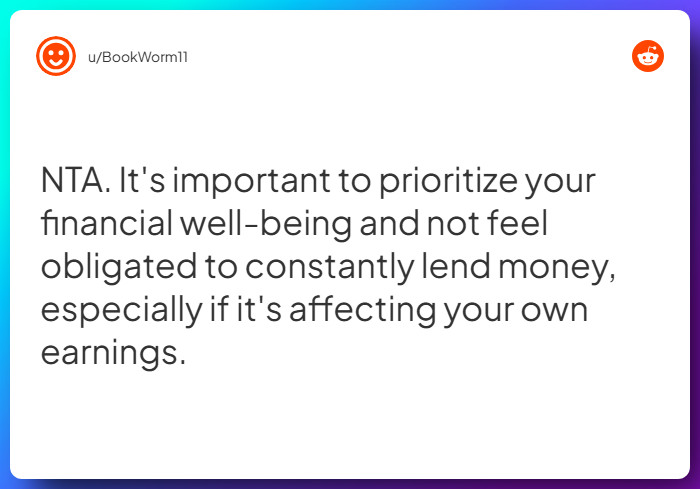 u/BookWorm11

NTA. It's important to prioritize your financial well-being and not feel obligated to constantly lend money, especially if it's affecting your own earnings.